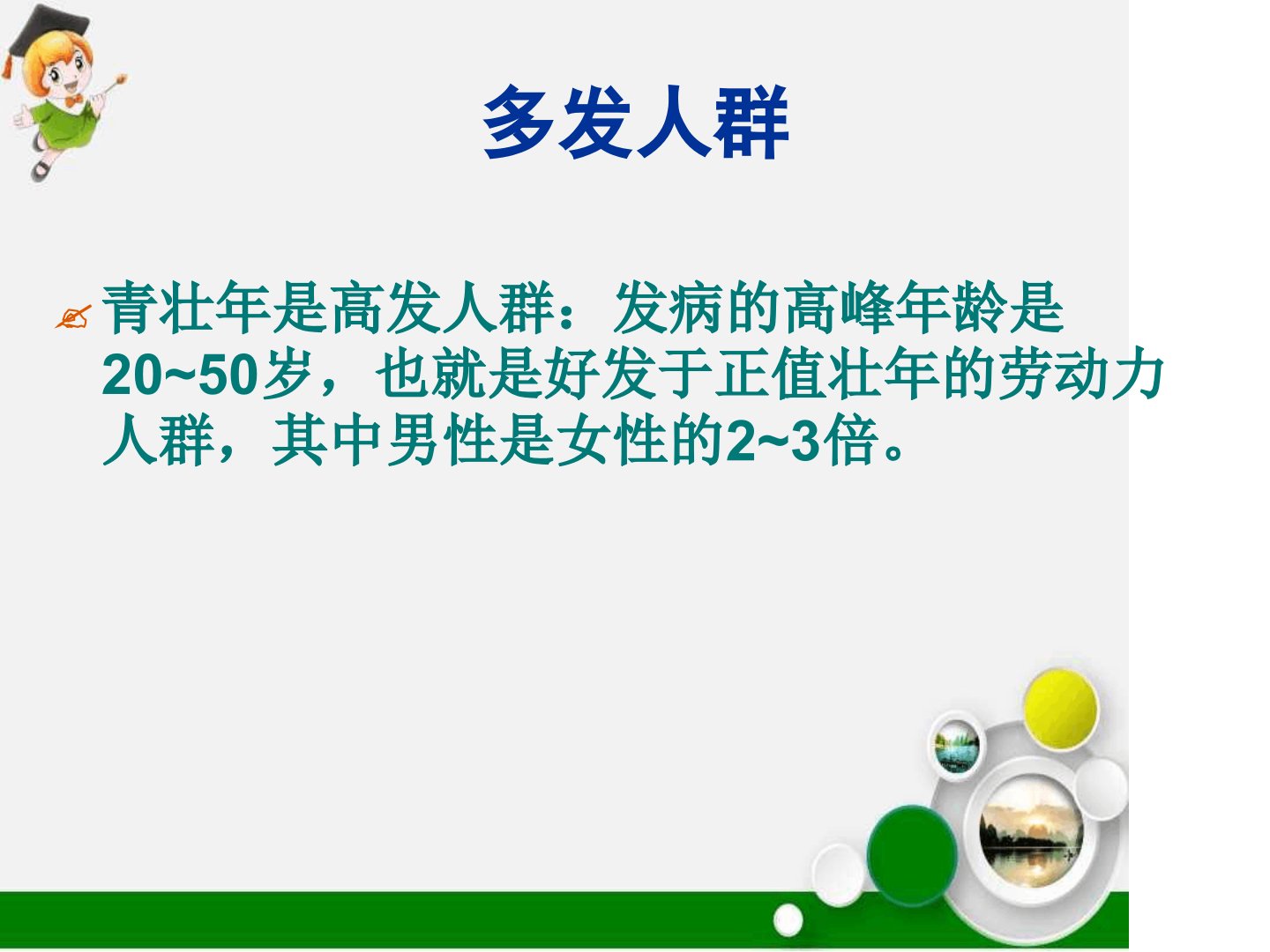 多发人群

青壮年是高发人群：发病的高峰年龄是20~50岁，也就是好发于正值壮年的劳动力人群，其中男性是女性的2~3倍。